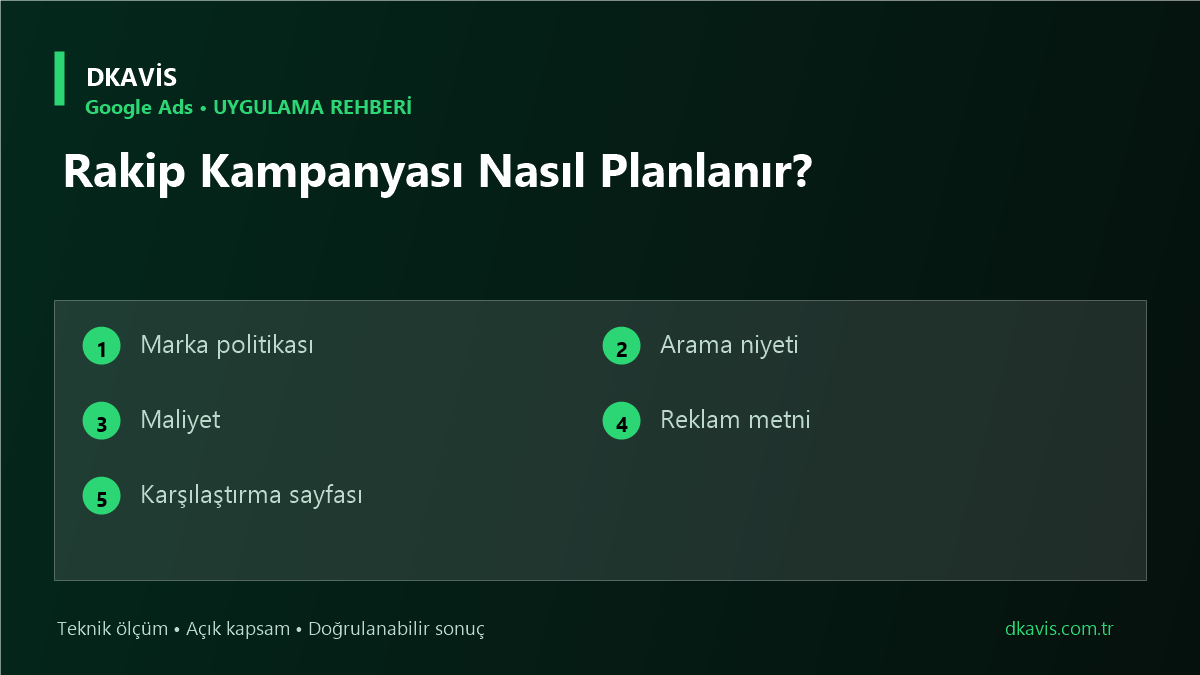 DKAVİS
Google Ads • UYGULAMA REHBERİ

Rakip Kampanyası Nasıl Planlanır?

1 Marka politikası
2 Arama niyeti
3 Maliyet
4 Reklam metni
5 Karşılaştırma sayfası

Teknik ölçüm • Açık kapsam • Doğrulanabilir sonuç
dkavis.com.tr